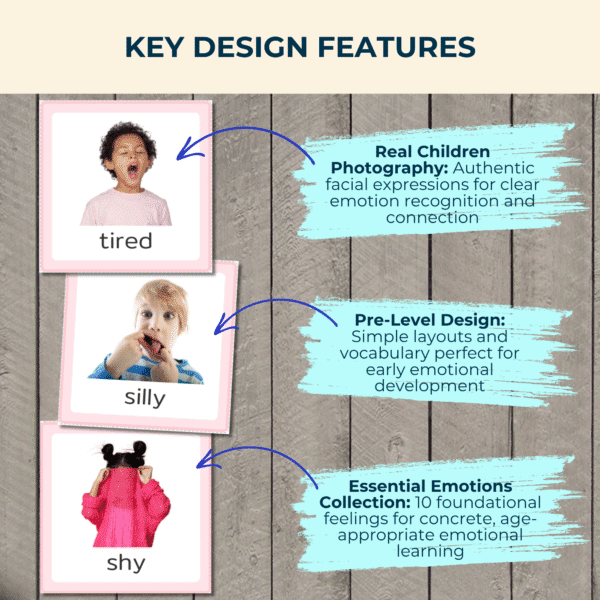 KEY DESIGN FEATURES

tired

Real Children Photography: Authentic facial expressions for clear emotion recognition and connection

silly

Pre-Level Design: Simple layouts and vocabulary perfect for early emotional development

shy

Essential Emotions Collection: 10 foundational feelings for concrete, age-appropriate emotional learning